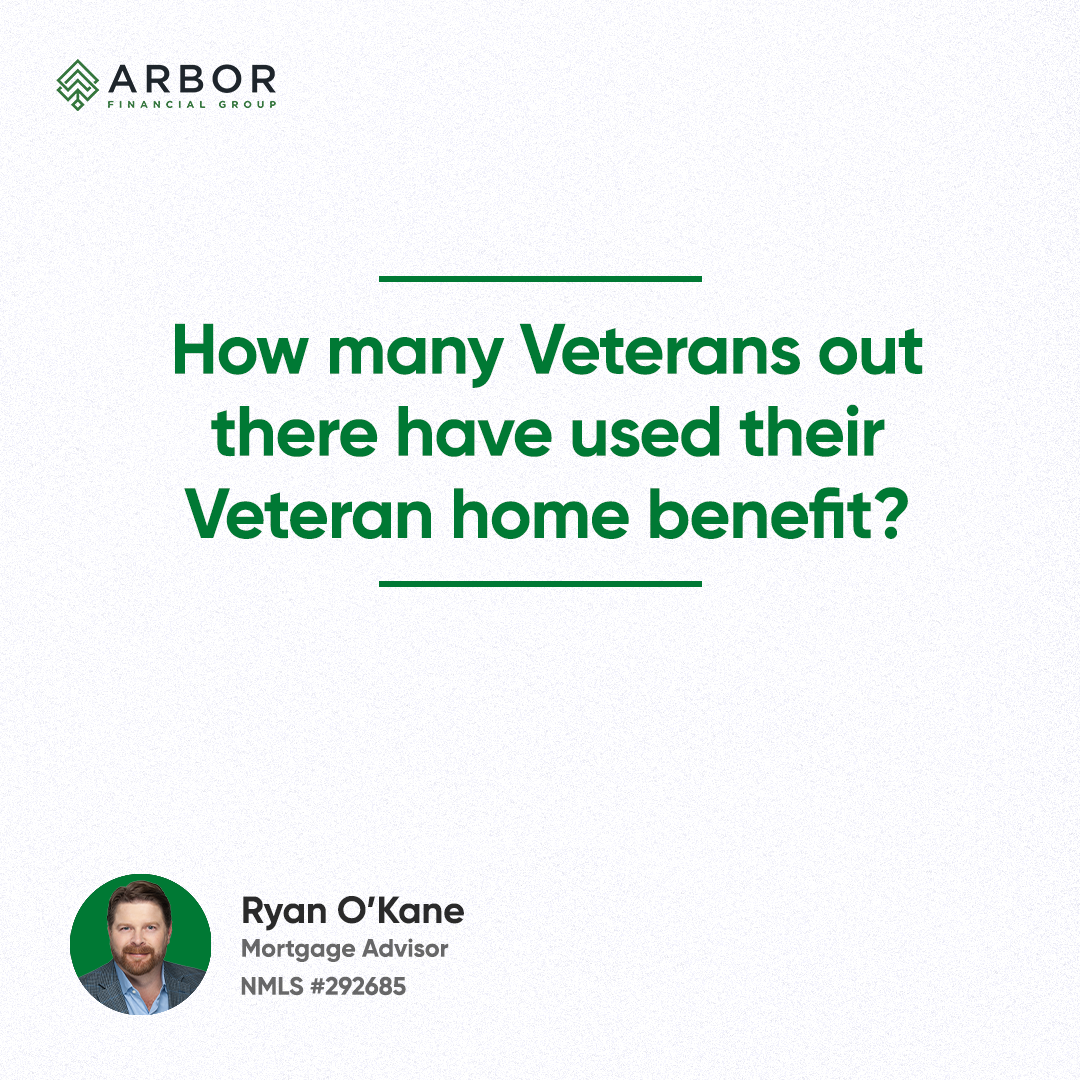 ARBOR
FINANCIAL GROUP

How many Veterans out there have used their Veteran home benefit?

Ryan O'Kane
Mortgage Advisor
NMLS #292685